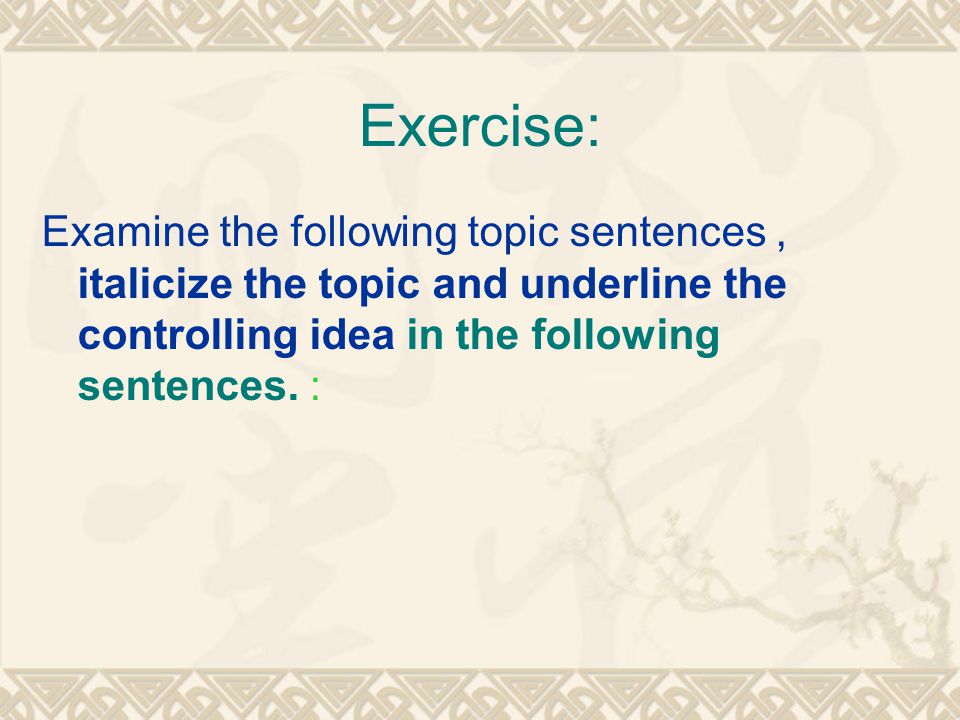 Exercise:

Examine the following topic sentences , italicize the topic and underline the controlling idea in the following sentences. :